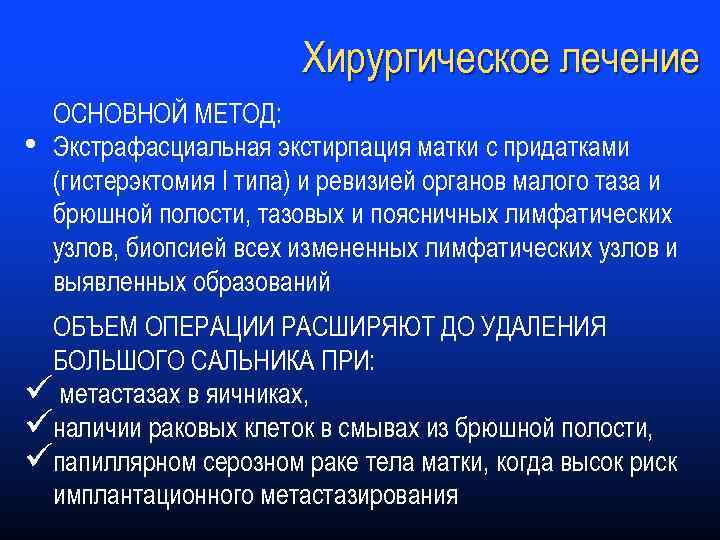 Хирургическое лечение

ОСНОВНОЙ МЕТОД:

• Экстрафасциальная экстирпация матки с придатками (гистерэктомия I типа) и ревизией органов малого таза и брюшной полости, тазовых и поясничных лимфатических узлов, биопсией всех измененных лимфатических узлов и выявленных образований

ОБЪЕМ ОПЕРАЦИИ РАСШИРЯЮТ ДО УДАЛЕНИЯ БОЛЬШОГО САЛЬНИКА ПРИ:

✓ метастазах в яичниках,

✓ наличии раковых клеток в смывах из брюшной полости,

✓ папиллярном серозном раке тела матки, когда высок риск имплантационного метастазирования